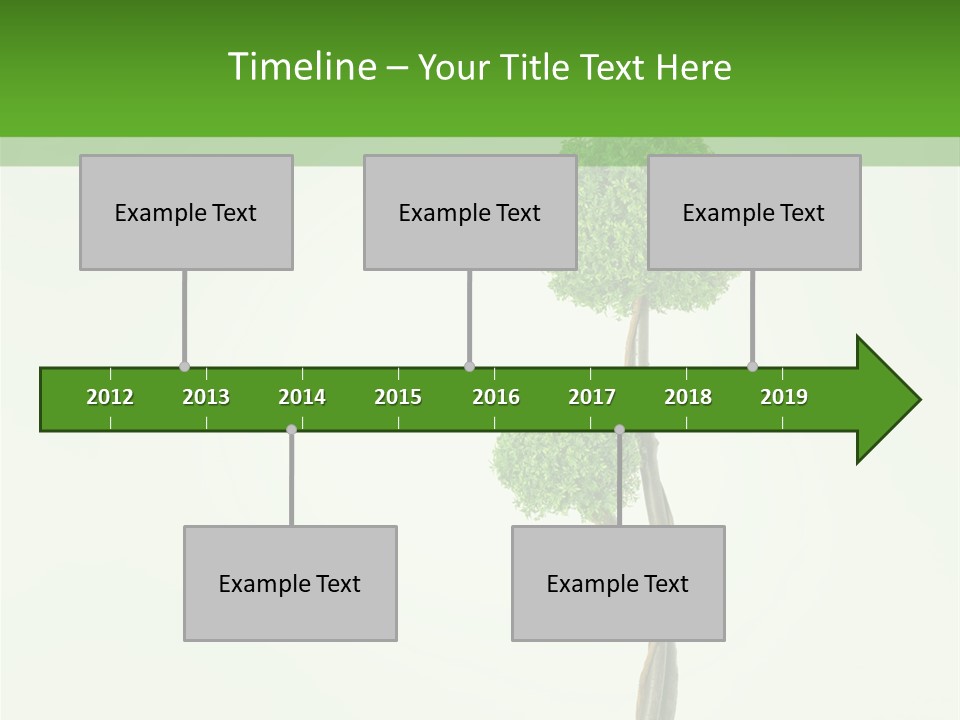 Timeline – Your Title Text Here

Example Text

Example Text

Example Text

2012 2013 2014 2015 2016 2017 2018 2019

Example Text

Example Text